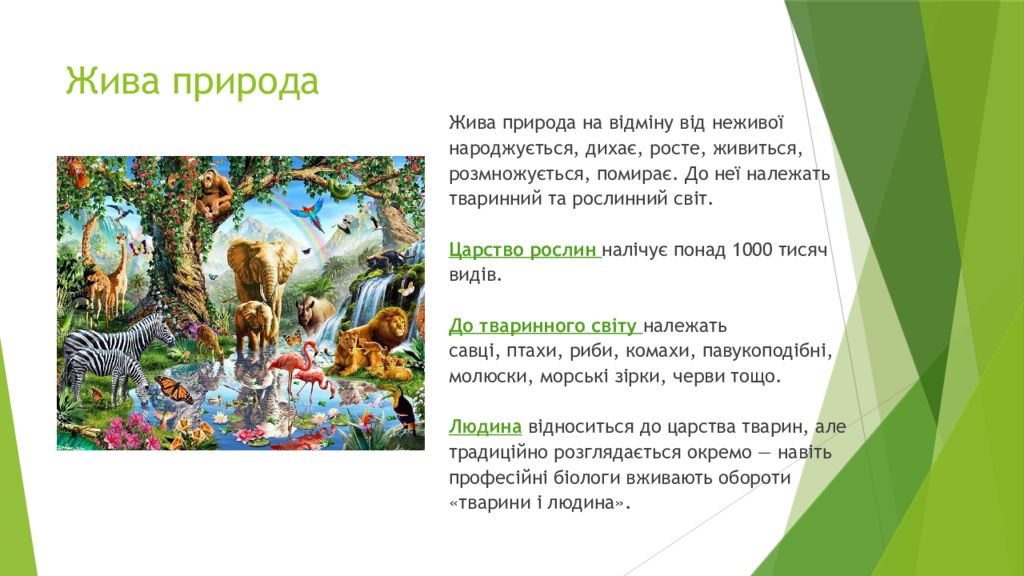 Жива природа

Жива природа на відміну від неживої народжується, дихає, росте, живиться, розмножується, помирає. До неї належать тваринний та рослинний світ.

Царство рослин налічує понад 1000 тисяч видів.

До тваринного світу належать савці, птахи, риби, комахи, павукоподібні, молюски, морські зірки, черви тощо.

Людина відноситься до царства тварин, але традиційно розглядається окремо — навіть професійні біологи вживають обороти «тварини і людина».